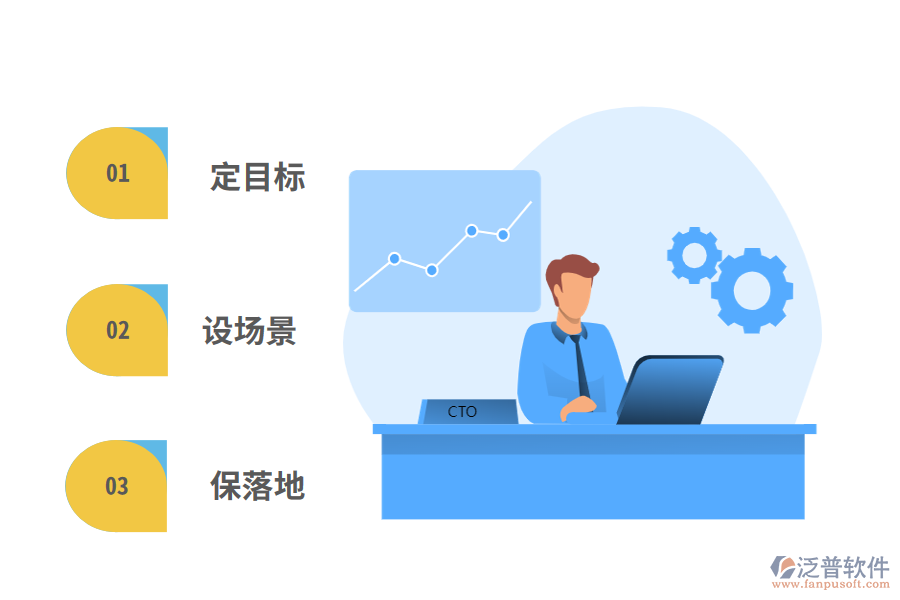 01
定目标

02
设场景

03
保落地

CTO

泛普软件
www.fanpusoft.com